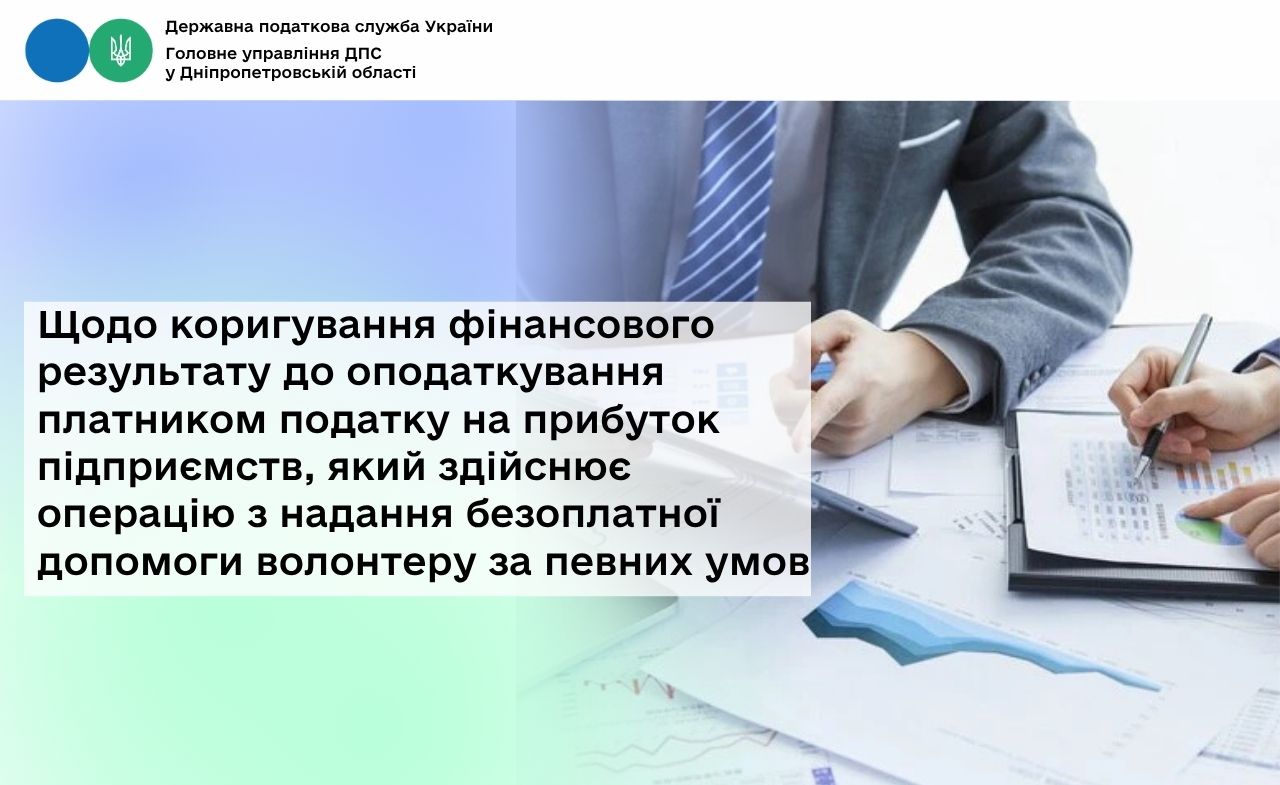 Державна податкова служба України
Головне управління ДПС
у Дніпропетровській області

Щодо коригування фінансового результату до оподаткування платником податку на прибуток підприємств, який здійснює операцію з надання безоплатної допомоги волонтеру за певних умов